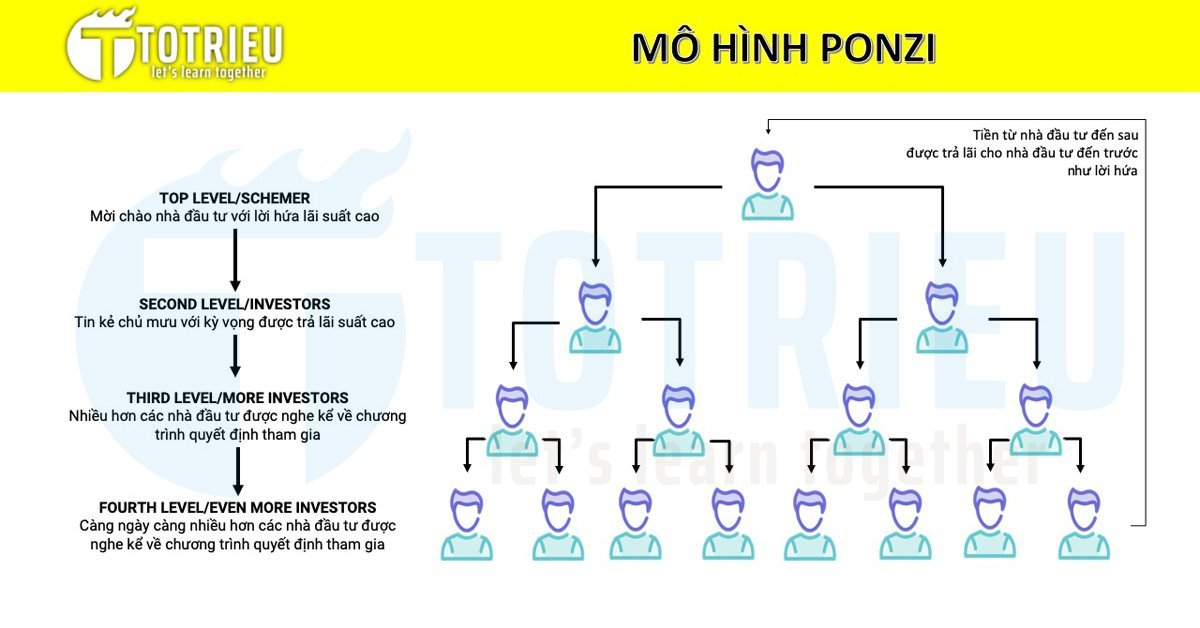 TOTRIEU
let's learn together

MÔ HÌNH PONZI

TOP LEVEL/SCHEMER
Mời chào nhà đầu tư với lời hứa lãi suất cao

SECOND LEVEL/INVESTORS
Tin kẻ chủ mưu với kỳ vọng được trả lãi suất cao

THIRD LEVEL/MORE INVESTORS
Nhiều hơn các nhà đầu tư được nghe kể về chương trình quyết định tham gia

FOURTH LEVEL/EVEN MORE INVESTORS
Càng ngày càng nhiều hơn các nhà đầu tư được nghe kể về chương trình quyết định tham gia

Tiền từ nhà đầu tư đến sau được trả lãi cho nhà đầu tư đến trước như lời hứa

TOTRIEU
let's learn together